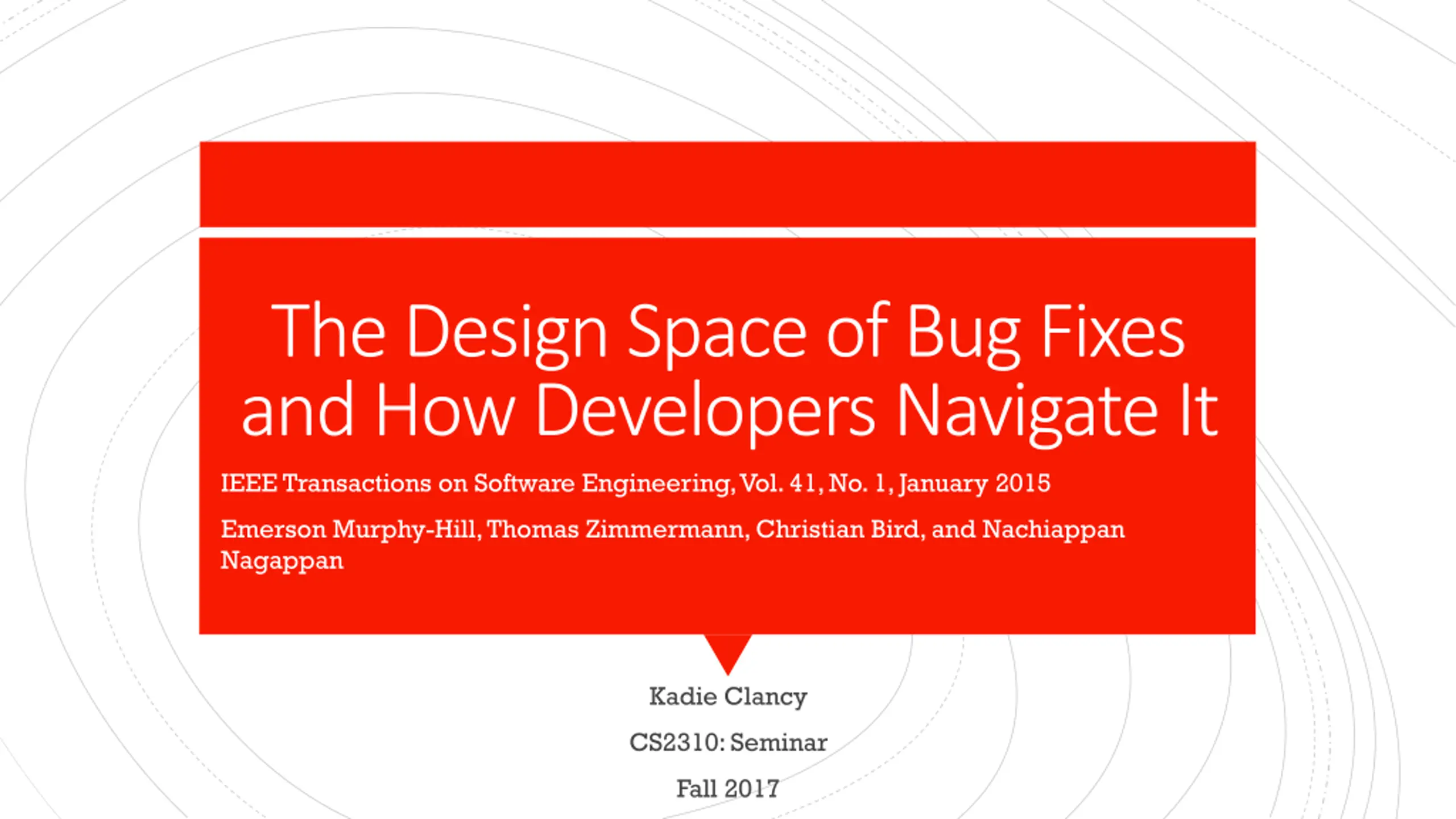 The Design Space of Bug Fixes and How Developers Navigate It

IEEE Transactions on Software Engineering, Vol. 41, No. 1, January 2015

Emerson Murphy-Hill, Thomas Zimmermann, Christian Bird, and Nachiappan Nagappan

Kadie Clancy

CS2310: Seminar

Fall 2017